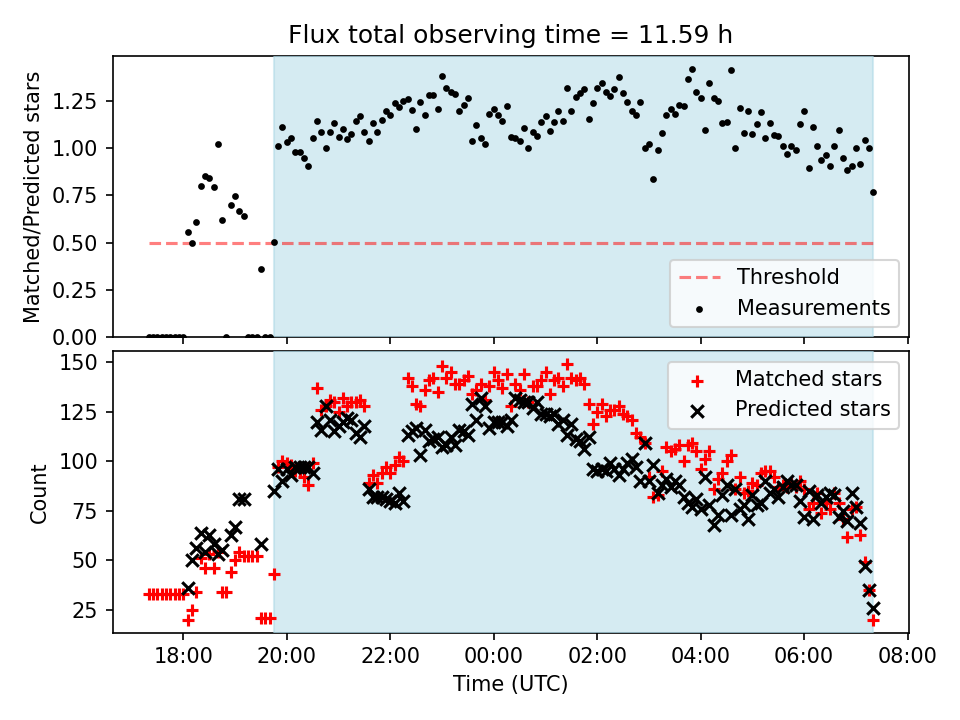 Flux total observing time = 11.59 h

Matched/Predicted stars

1.25
1.00
0.75
0.50
0.25
0.00

Threshold
Measurements

Count

150
125
100
75
50
25

Matched stars
Predicted stars

18:00
20:00
22:00
00:00
02:00
04:00
06:00
08:00

Time (UTC)